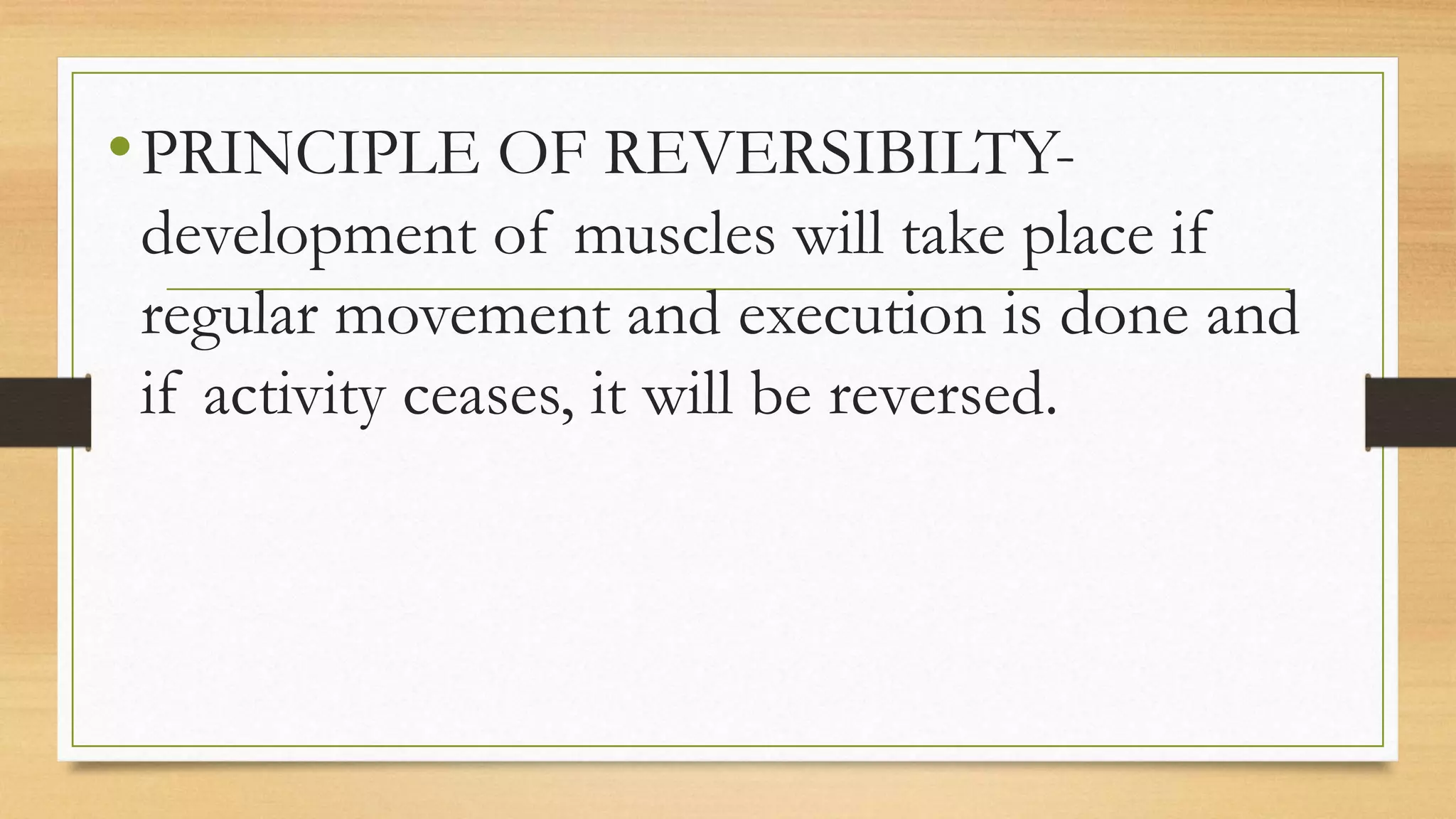 • PRINCIPLE OF REVERSIBILTY- development of muscles will take place if regular movement and execution is done and if activity ceases, it will be reversed.